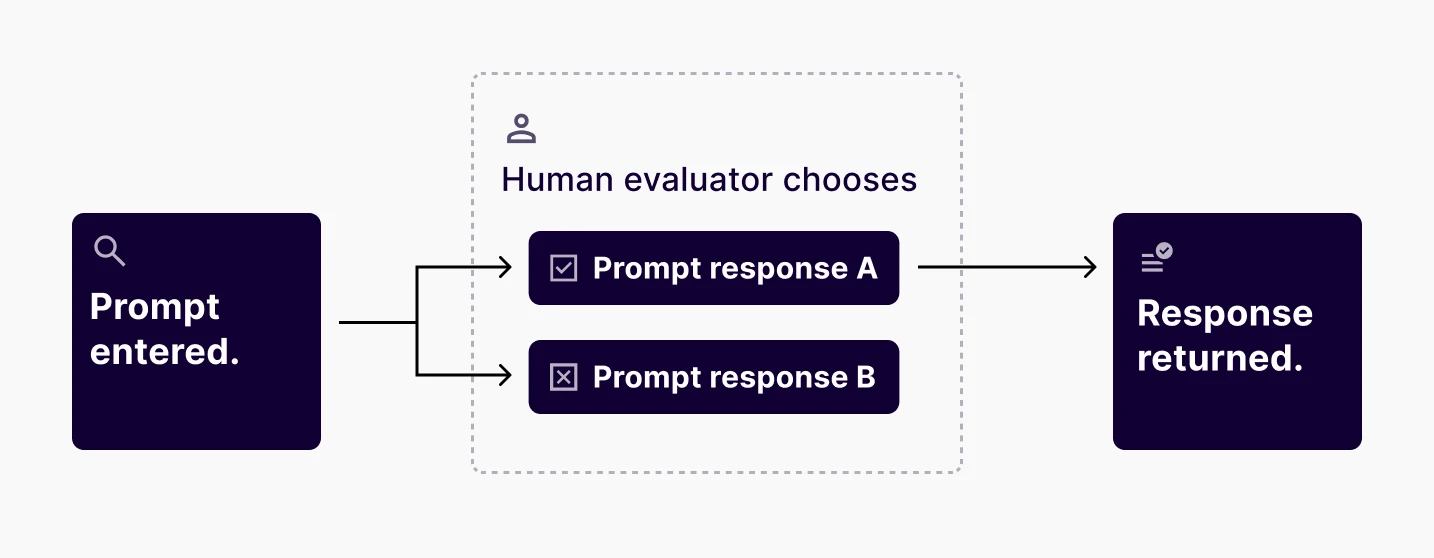 Prompt entered.

Human evaluator chooses

Prompt response A

Prompt response B

Response returned.